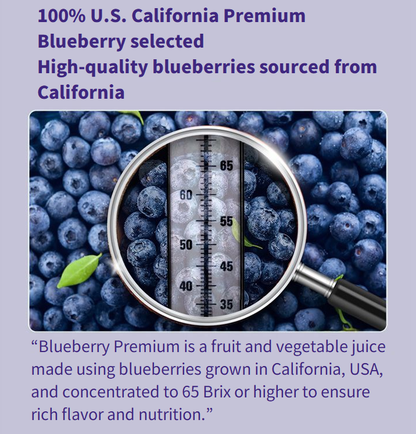 100% U.S. California Premium Blueberry selected
High-quality blueberries sourced from California

65
60
55
50
45
40
35

“Blueberry Premium is a fruit and vegetable juice made using blueberries grown in California, USA, and concentrated to 65 Brix or higher to ensure rich flavor and nutrition.”